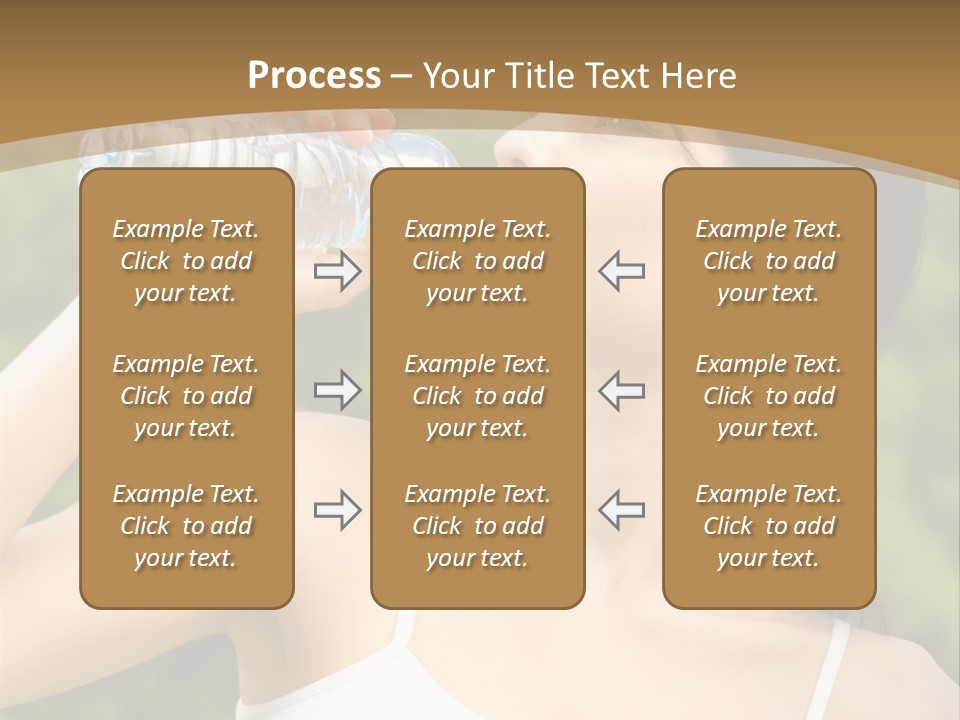 Process – Your Title Text Here

Example Text. Click to add your text.

Example Text. Click to add your text.

Example Text. Click to add your text.

Example Text. Click to add your text.

Example Text. Click to add your text.

Example Text. Click to add your text.

Example Text. Click to add your text.

Example Text. Click to add your text.

Example Text. Click to add your text.